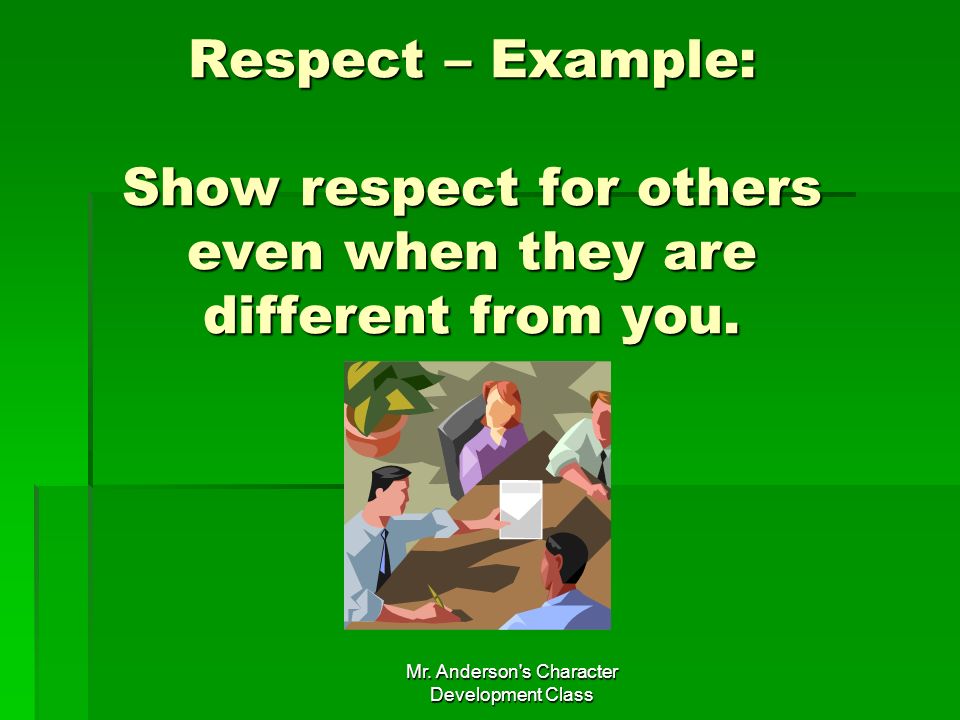 Respect – Example:

Show respect for others even when they are different from you.

Mr. Anderson's Character Development Class